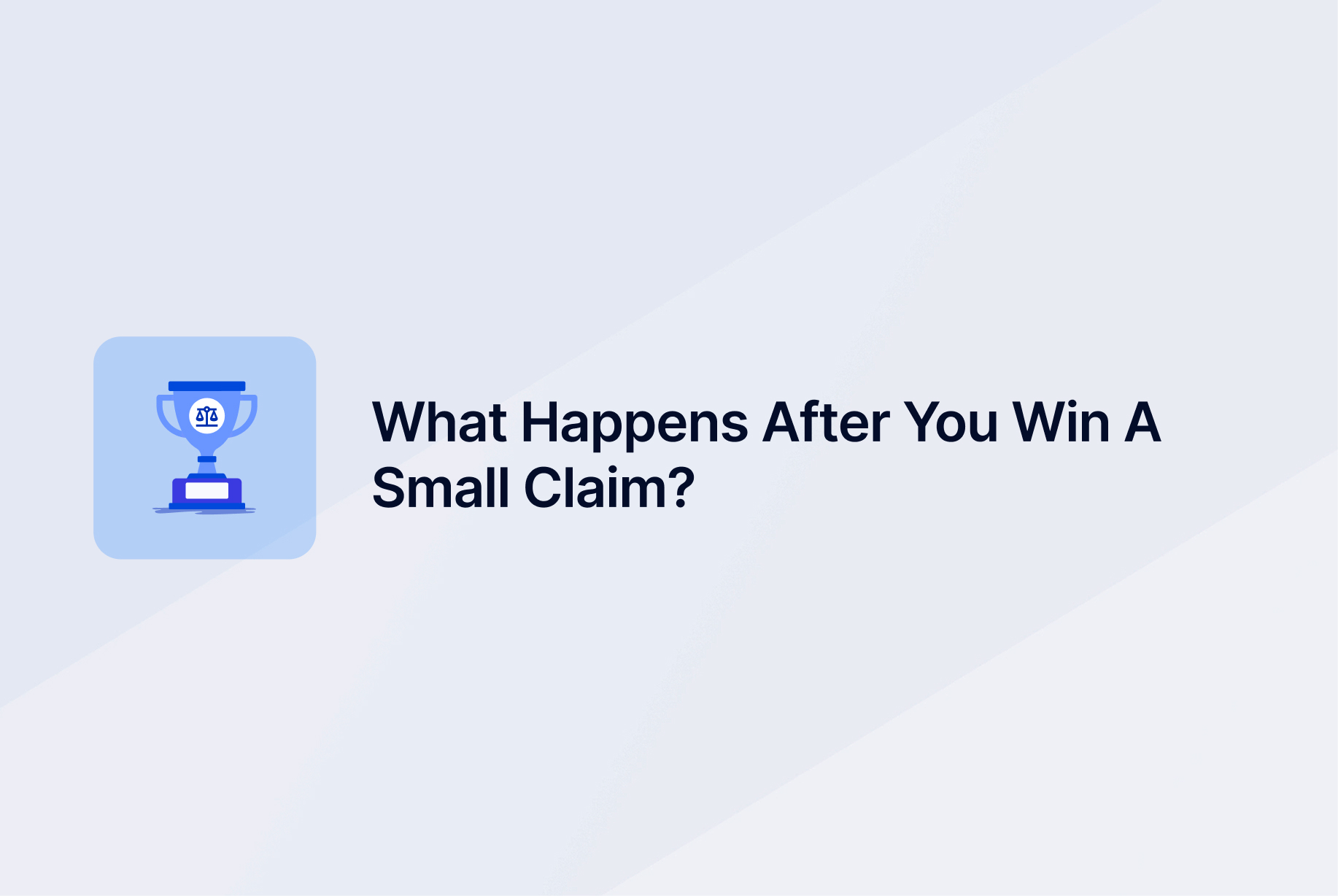 What Happens After You Win A Small Claim?